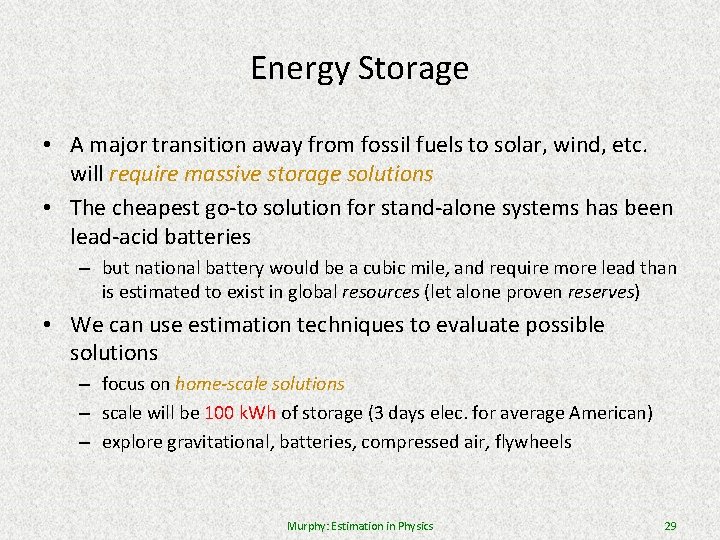 Energy Storage

• A major transition away from fossil fuels to solar, wind, etc. will require massive storage solutions
• The cheapest go-to solution for stand-alone systems has been lead-acid batteries
– but national battery would be a cubic mile, and require more lead than is estimated to exist in global resources (let alone proven reserves)
• We can use estimation techniques to evaluate possible solutions
– focus on home-scale solutions
– scale will be 100 kWh of storage (3 days elec. for average American)
– explore gravitational, batteries, compressed air, flywheels

Murphy: Estimation in Physics

29